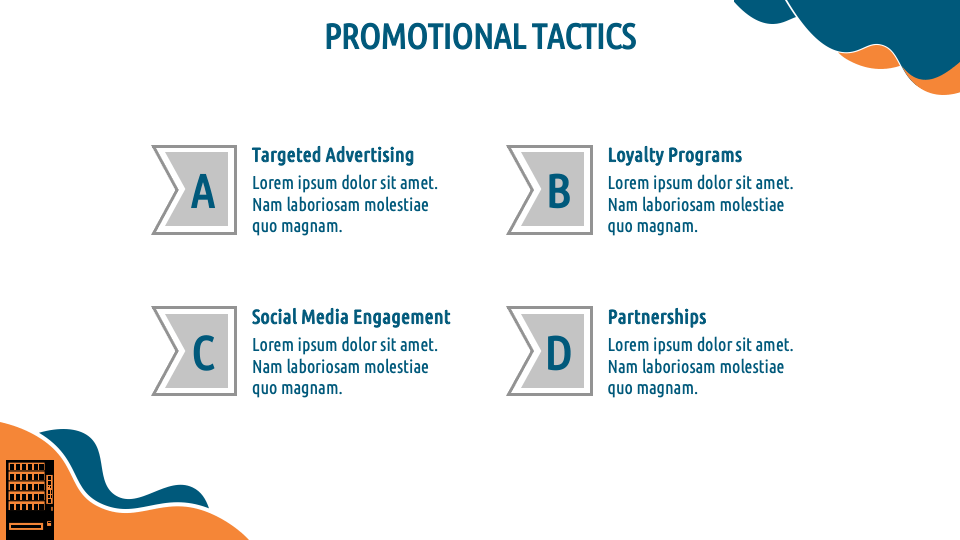 PROMOTIONAL TACTICS

A

Targeted Advertising

Lorem ipsum dolor sit amet. Nam laboriosam molestiae quo magnam.

B

Loyalty Programs

Lorem ipsum dolor sit amet. Nam laboriosam molestiae quo magnam.

C

Social Media Engagement

Lorem ipsum dolor sit amet. Nam laboriosam molestiae quo magnam.

D

Partnerships

Lorem ipsum dolor sit amet. Nam laboriosam molestiae quo magnam.